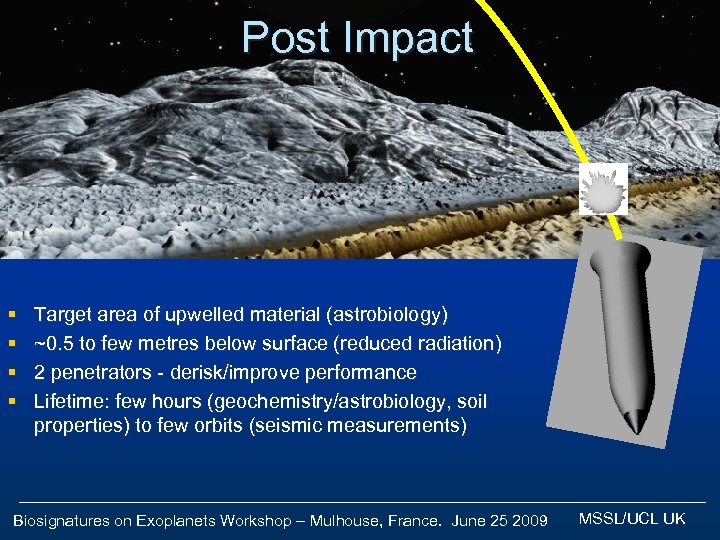 Post Impact

- Target area of upwelled material (astrobiology)
- ~0.5 to few metres below surface (reduced radiation)
- 2 penetrators - derisk/improve performance
- Lifetime: few hours (geochemistry/astrobiology, soil properties) to few orbits (seismic measurements)

Biosignatures on Exoplanets Workshop – Mulhouse, France. June 25 2009

MSSL/UCL UK